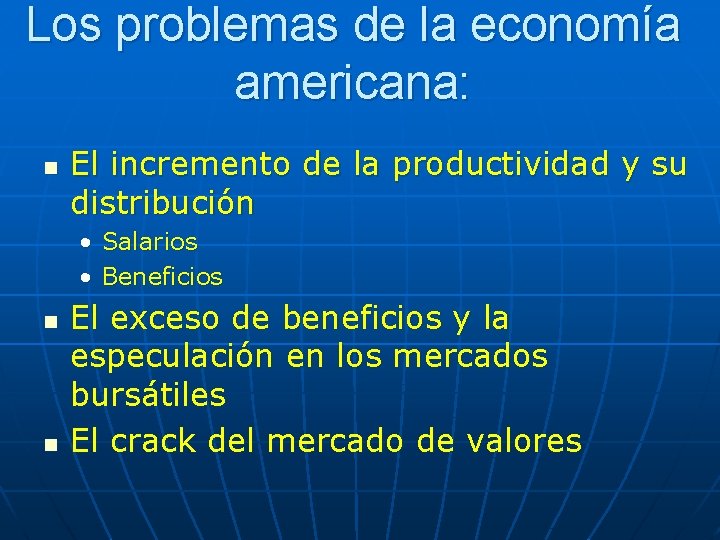 Los problemas de la economía americana:

- El incremento de la productividad y su distribución
  - Salarios
  - Beneficios
- El exceso de beneficios y la especulación en los mercados bursátiles
- El crack del mercado de valores